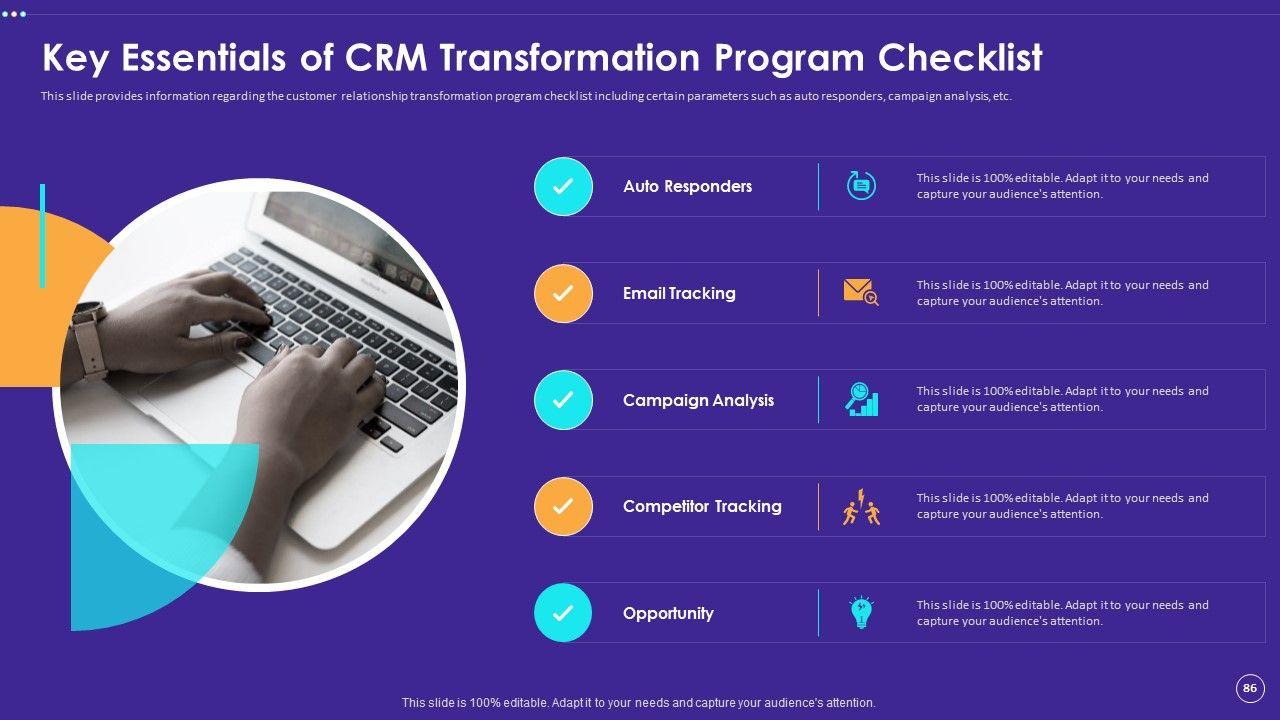 Key Essentials of CRM Transformation Program Checklist

This slide provides information regarding the customer relationship transformation program checklist including certain parameters such as auto responders, campaign analysis, etc.

Auto Responders

This slide is 100% editable. Adapt it to your needs and capture your audience's attention.

Email Tracking

This slide is 100% editable. Adapt it to your needs and capture your audience's attention.

Campaign Analysis

This slide is 100% editable. Adapt it to your needs and capture your audience's attention.

Competitor Tracking

This slide is 100% editable. Adapt it to your needs and capture your audience's attention.

Opportunity

This slide is 100% editable. Adapt it to your needs and capture your audience's attention.

This slide is 100% editable. Adapt it to your needs and capture your audience's attention.

86